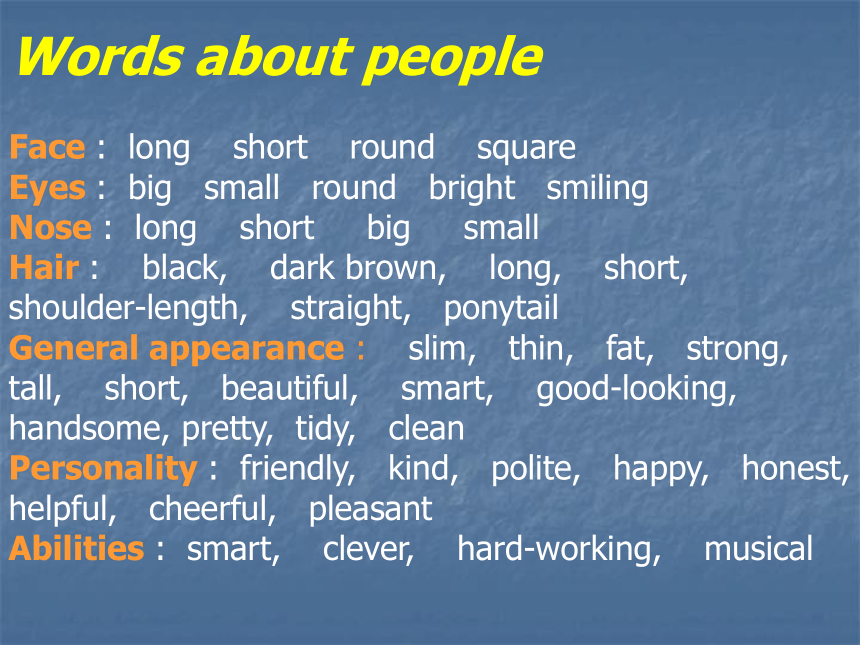 Words about people

Face : long short round square
Eyes : big small round bright smiling
Nose : long short big small
Hair : black, dark brown, long, short, shoulder-length, straight, ponytail
General appearance : slim, thin, fat, strong, tall, short, beautiful, smart, good-looking, handsome, pretty, tidy, clean
Personality : friendly, kind, polite, happy, honest, helpful, cheerful, pleasant
Abilities : smart, clever, hard-working, musical